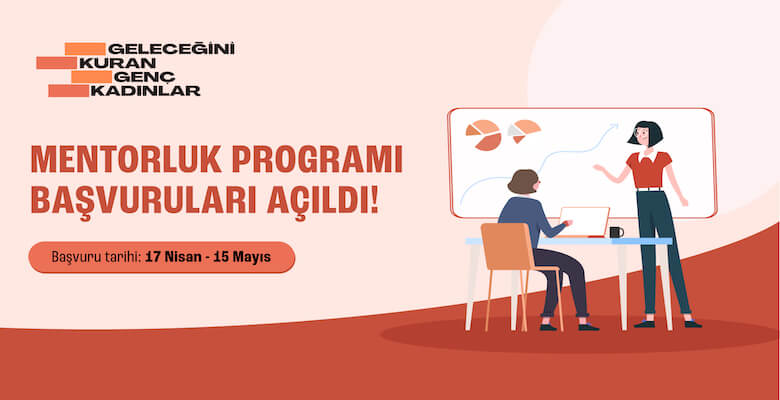 GELECEĞİNİ
KURAN
GENÇ
KADINLAR

MENTORLUK PROGRAMI BAŞVURULARI AÇILDI!

Başvuru tarihi: 17 Nisan - 15 Mayıs